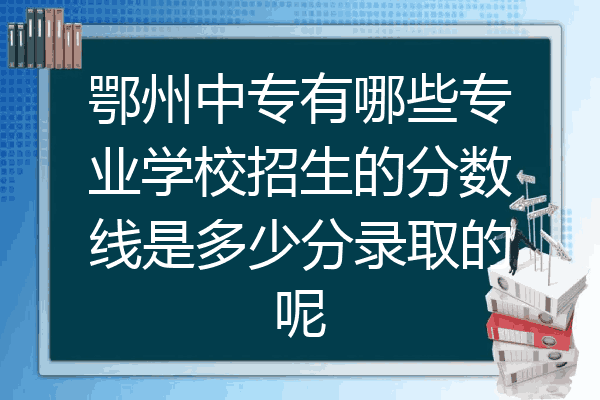 鄂州中专有哪些专业学校招生的分数线是多少分录取的呢